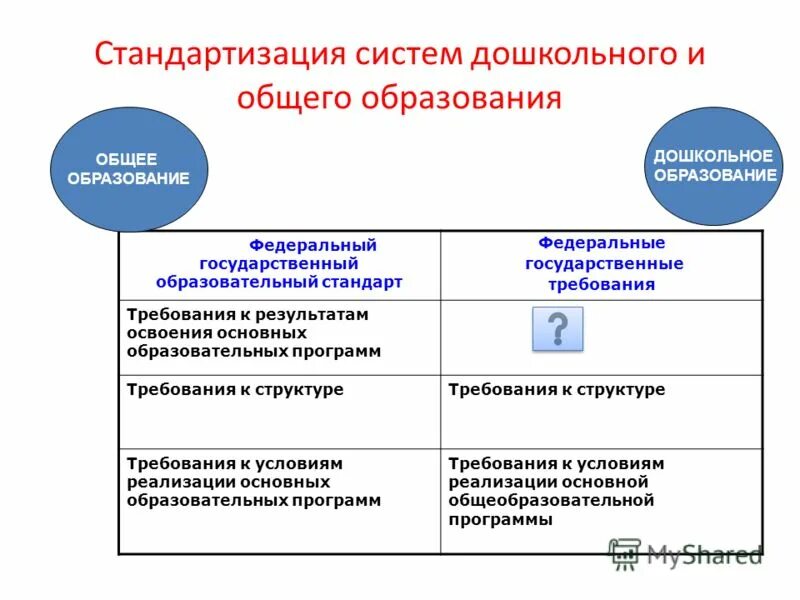 Стандартизация систем дошкольного и общего образования

ОБЩЕЕ ОБРАЗОВАНИЕ

ДОШКОЛЬНОЕ ОБРАЗОВАНИЕ

| Федеральный государственный образовательный стандарт | Федеральные государственные требования |
|---|---|
| Требования к результатам освоения основных образовательных программ | ? |
| Требования к структуре | Требования к структуре |
| Требования к условиям реализации основных образовательных программ | Требования к условиям реализации основной общеобразовательной программы |

MyShared